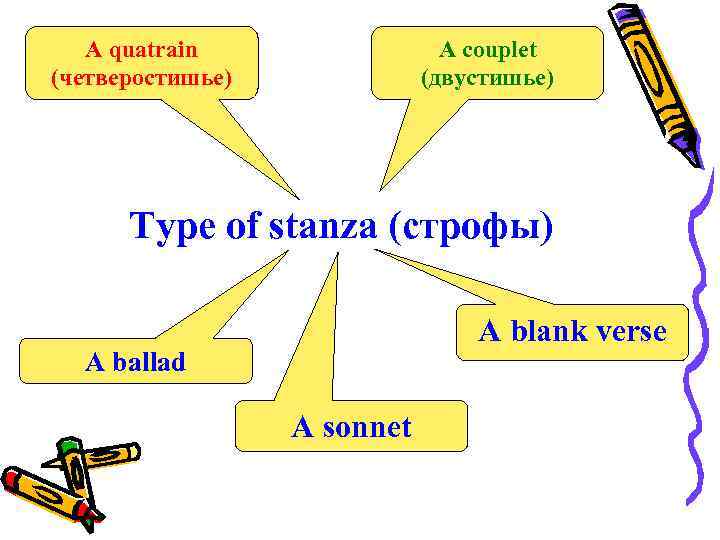 A quatrain
(четверостишье)

A couplet
(двустишье)

Type of stanza (строфы)

A ballad

A sonnet

A blank verse